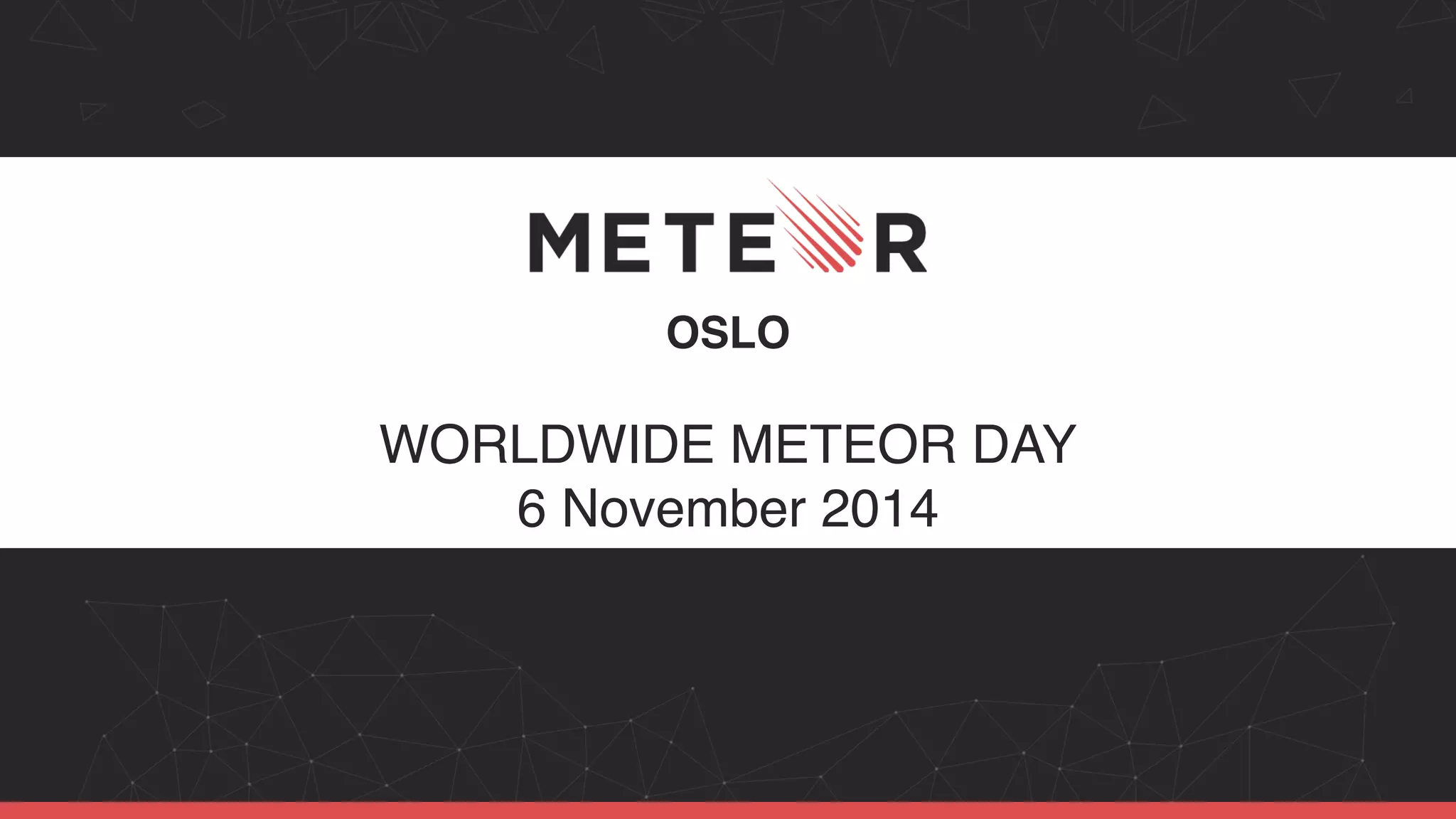 METEOR

OSLO

WORLDWIDE METEOR DAY
6 November 2014